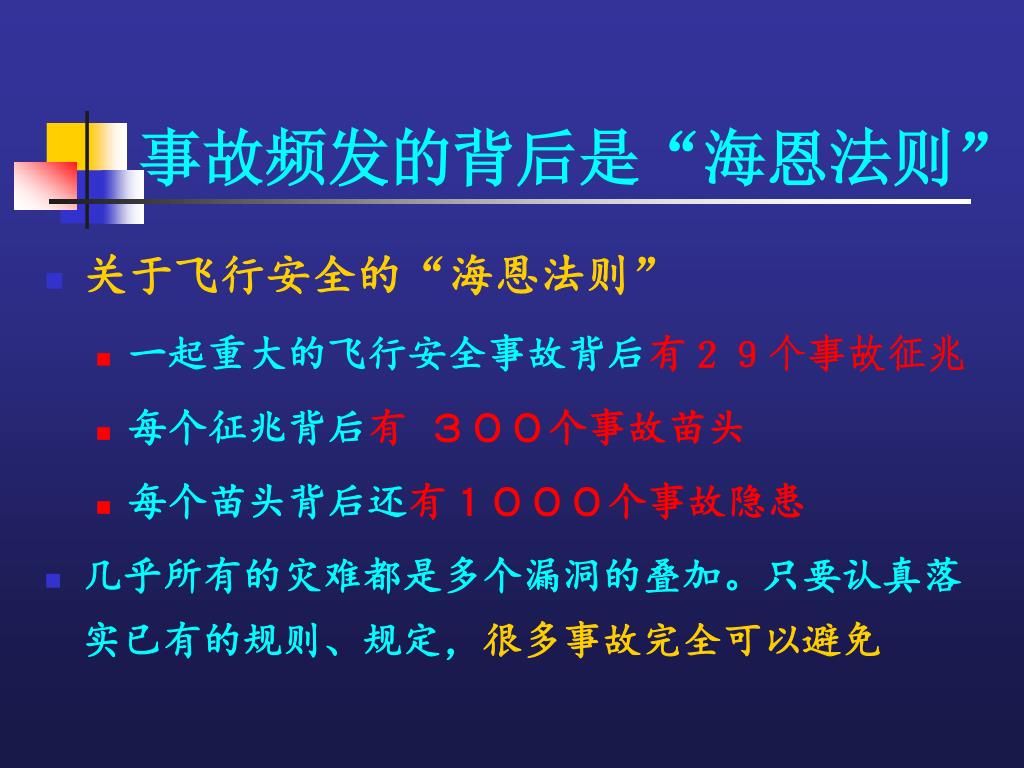 事故频发的背后是“海恩法则”

关于飞行安全的“海恩法则”

一起重大的飞行安全事故背后有２９个事故征兆

每个征兆背后有 ３００个事故苗头

每个苗头背后还有１０００个事故隐患

几乎所有的灾难都是多个漏洞的叠加。只要认真落实已有的规则、规定，很多事故完全可以避免